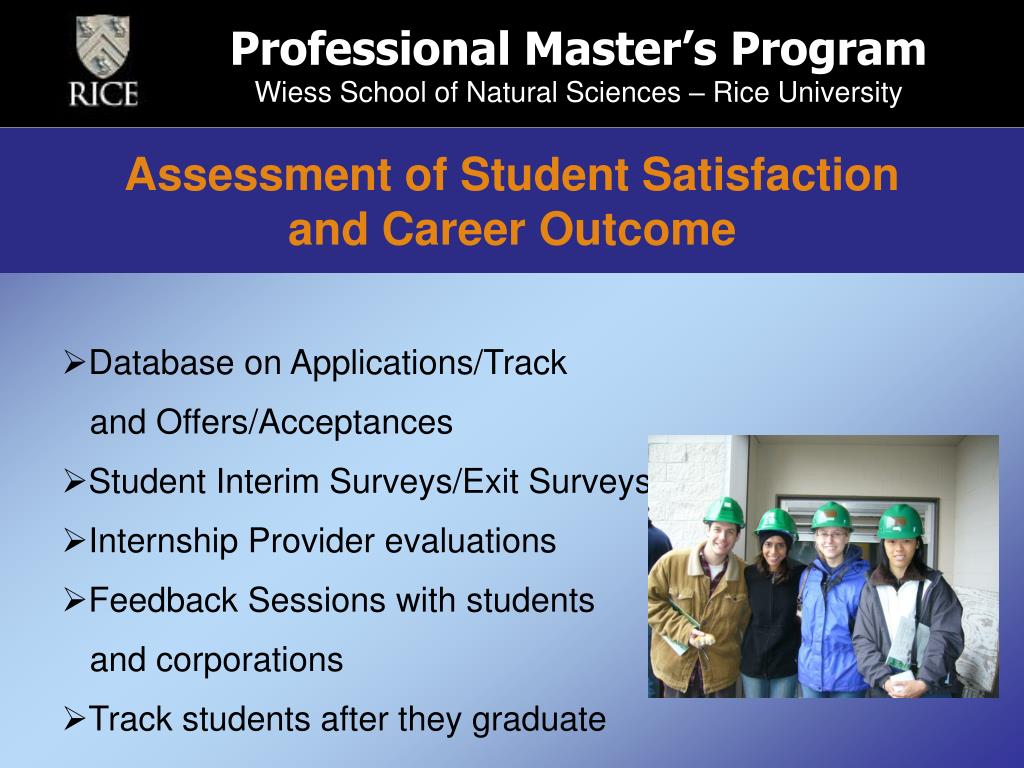 RICE

Professional Master's Program
Wiess School of Natural Sciences – Rice University

Assessment of Student Satisfaction and Career Outcome

➢Database on Applications/Track and Offers/Acceptances
➢Student Interim Surveys/Exit Surveys
➢Internship Provider evaluations
➢Feedback Sessions with students and corporations
➢Track students after they graduate